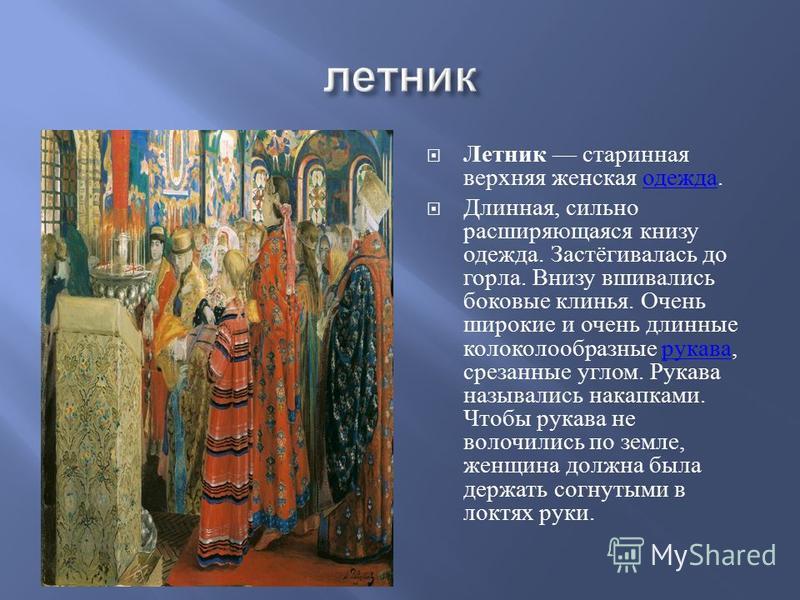 летник

Летник — старинная верхняя женская одежда.

Длинная, сильно расширяющаяся книзу одежда. Застёгивалась до горла. Внизу вшивались боковые клинья. Очень широкие и очень длинные колоколообразные рукава, срезанные углом. Рукава назывались накапками. Чтобы рукава не волочились по земле, женщина должна была держать согнутыми в локтях руки.

MyShared